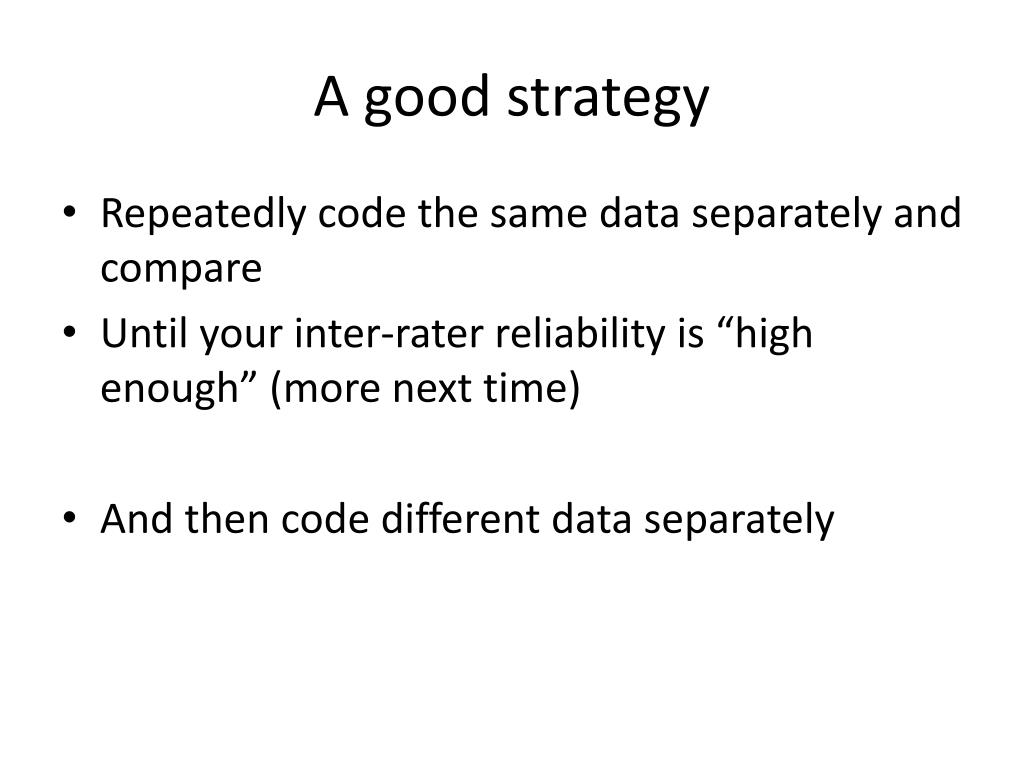 A good strategy

• Repeatedly code the same data separately and compare
• Until your inter-rater reliability is “high enough” (more next time)

• And then code different data separately